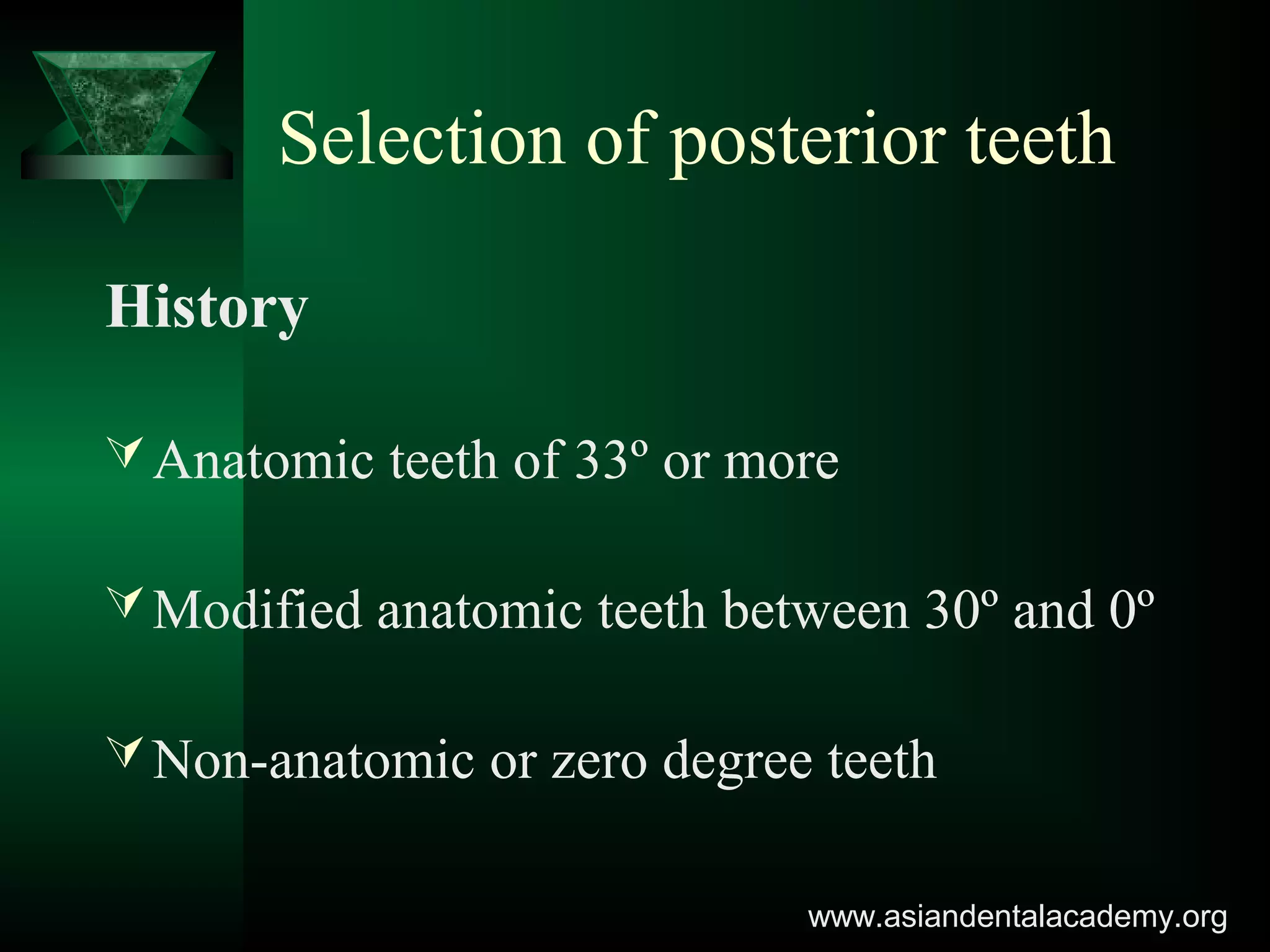 Selection of posterior teeth

History

Anatomic teeth of 33º or more

Modified anatomic teeth between 30º and 0º

Non-anatomic or zero degree teeth

www.asiandentalacademy.org